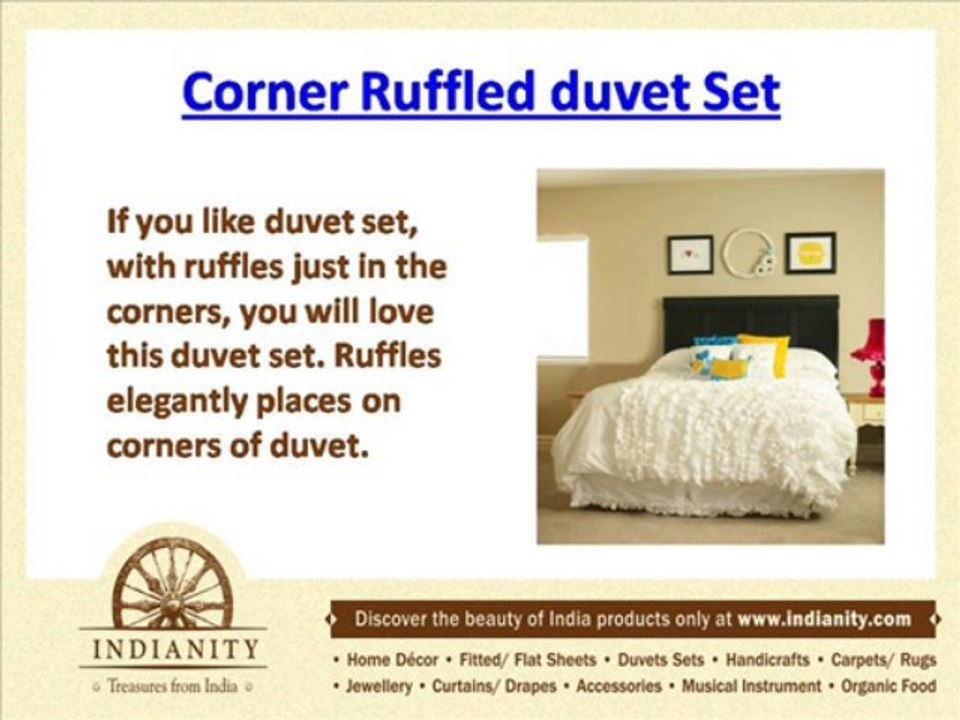 Corner Ruffled duvet Set

If you like duvet set, with ruffles just in the corners, you will love this duvet set. Ruffles elegantly places on corners of duvet.

INDIANITY
Treasures from India

Discover the beauty of India products only at www.indianity.com

• Home Décor • Fitted/ Flat Sheets • Duvets Sets • Handicrafts • Carpets/ Rugs
• Jewellery • Curtains/ Drapes • Accessories • Musical Instrument • Organic Food